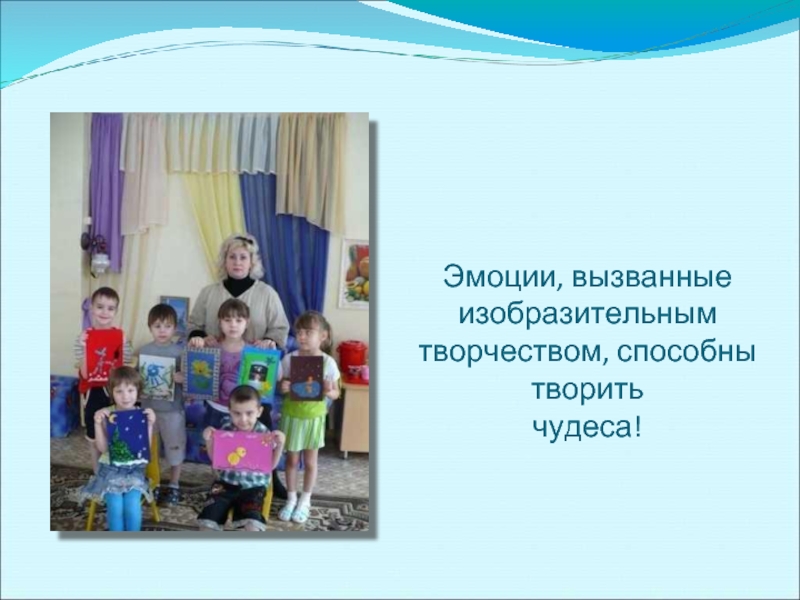 Эмоции, вызванные изобразительным творчеством, способны творить чудеса!